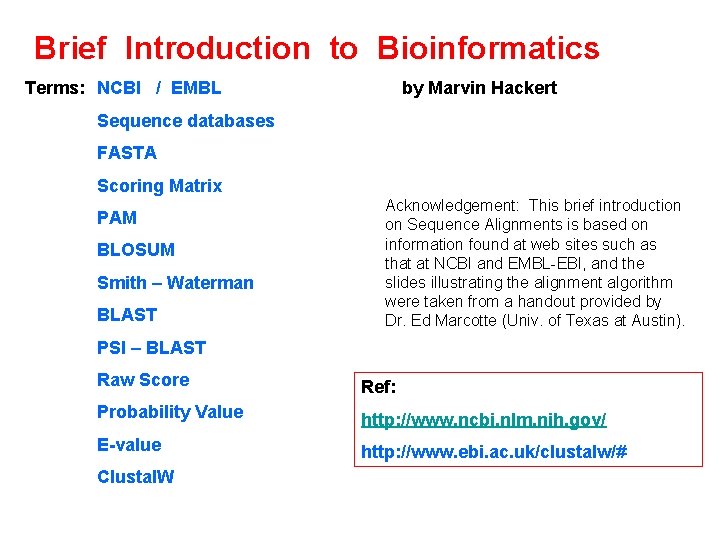 Brief Introduction to Bioinformatics

Terms: NCBI / EMBL

Sequence databases

FASTA

Scoring Matrix

PAM

BLOSUM

Smith – Waterman

BLAST

PSI – BLAST

Raw Score

Probability Value

E-value

ClustalW

by Marvin Hackert

Acknowledgement: This brief introduction on Sequence Alignments is based on information found at web sites such as that at NCBI and EMBL-EBI, and the slides illustrating the alignment algorithm were taken from a handout provided by Dr. Ed Marcotte (Univ. of Texas at Austin).

Ref:

http://www.ncbi.nlm.nih.gov/

http://www.ebi.ac.uk/clustalw/#